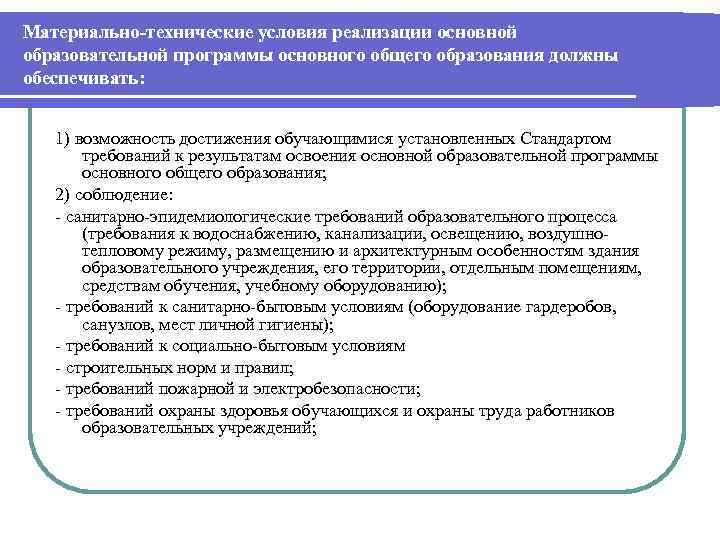 Материально-технические условия реализации основной образовательной программы основного общего образования должны обеспечивать:

1) возможность достижения обучающимися установленных Стандартом требований к результатам освоения основной образовательной программы основного общего образования;

2) соблюдение:

- санитарно-эпидемиологические требований образовательного процесса (требования к водоснабжению, канализации, освещению, воздушно-тепловому режиму, размещению и архитектурным особенностям здания образовательного учреждения, его территории, отдельным помещениям, средствам обучения, учебному оборудованию);

- требований к санитарно-бытовым условиям (оборудование гардеробов, санузлов, мест личной гигиены);

- требований к социально-бытовым условиям

- строительных норм и правил;

- требований пожарной и электробезопасности;

- требований охраны здоровья обучающихся и охраны труда работников образовательных учреждений;